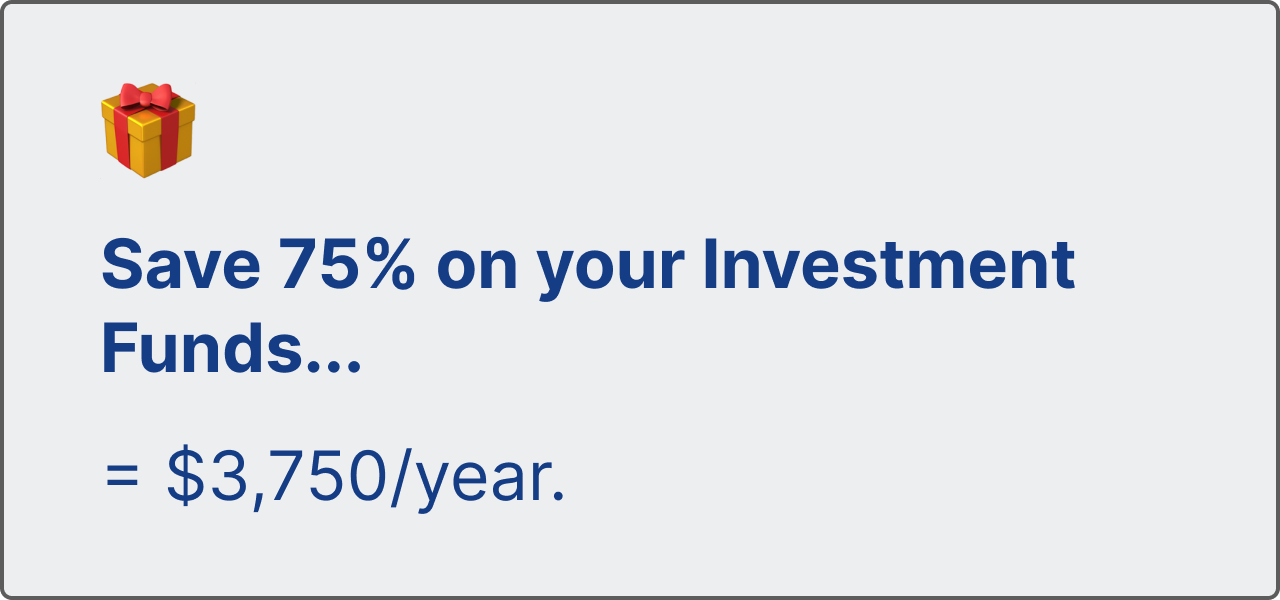 Save 75% on your Investment Funds...

= $3,750/year.